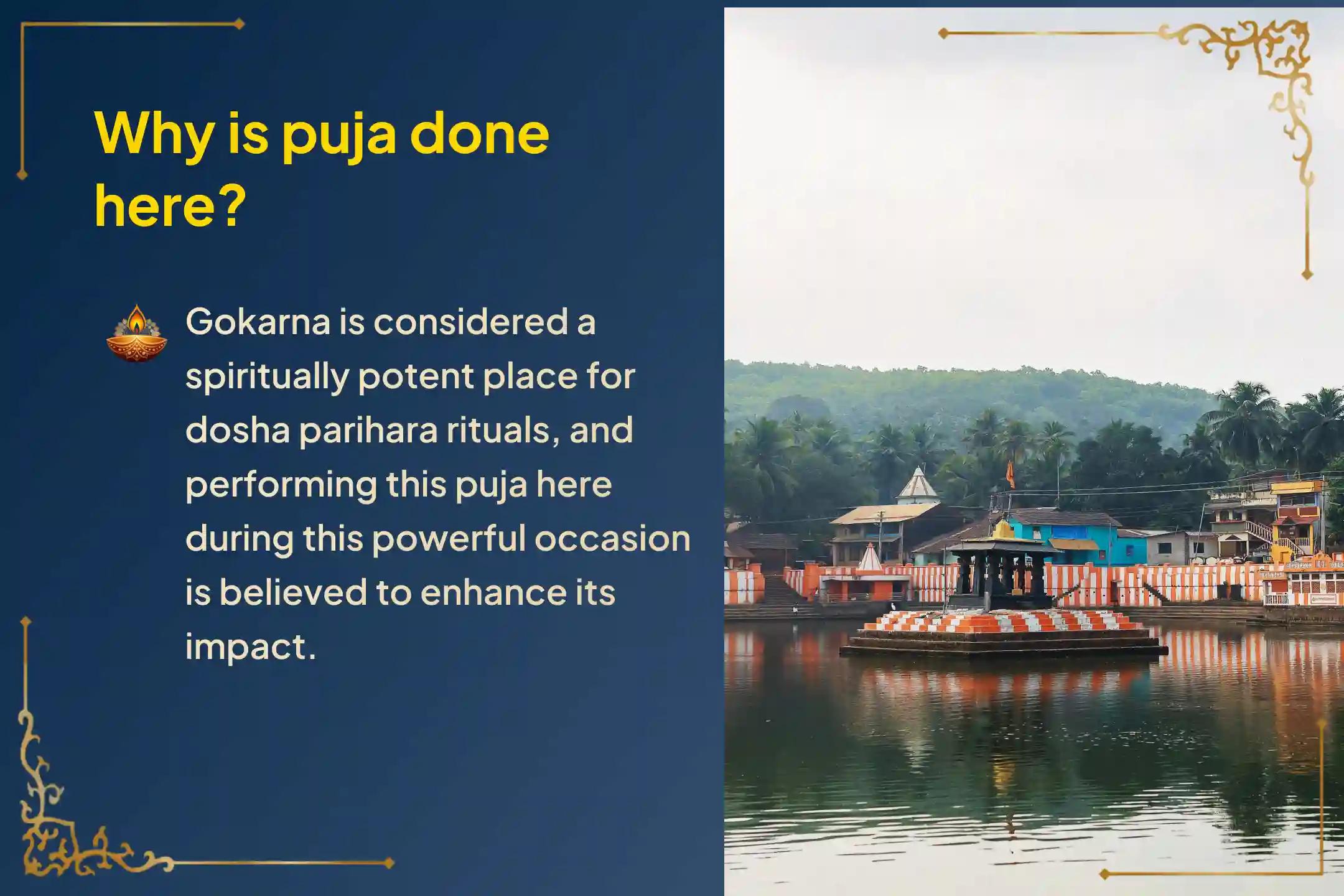 Why is puja done here?

Gokarna is considered a spiritually potent place for dosha parihara rituals, and performing this puja here during this powerful occasion is believed to enhance its impact.